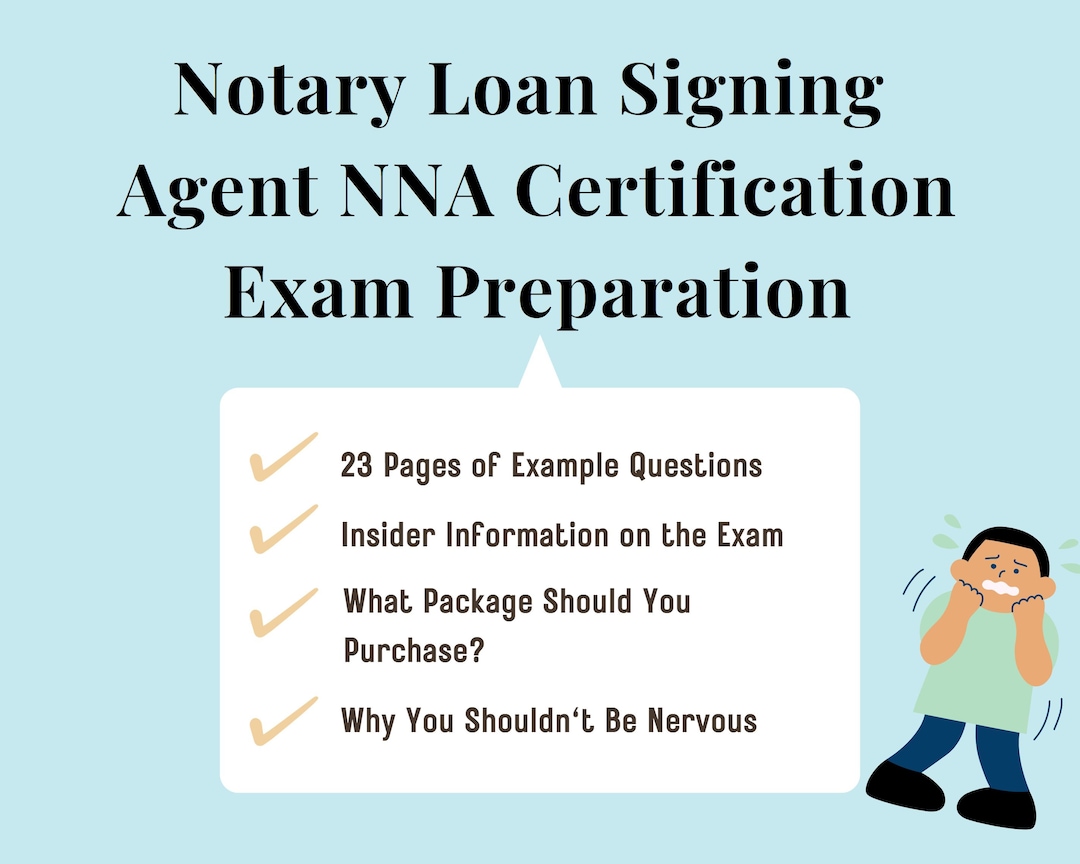 Notary Loan Signing Agent NNA Certification Exam Preparation

23 Pages of Example Questions

Insider Information on the Exam

What Package Should You Purchase?

Why You Shouldn't Be Nervous